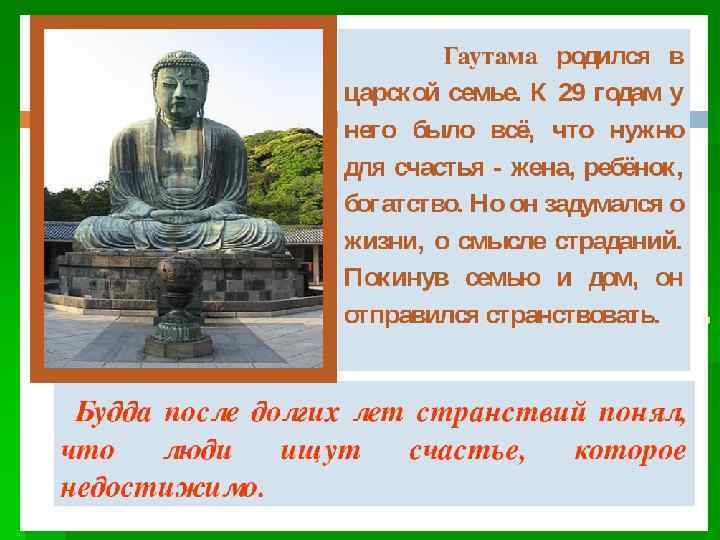 Гаутама родился в царской семье. К 29 годам у него было всё, что нужно для счастья - жена, ребёнок, богатство. Но он задумался о жизни, о смысле страданий. Покинув семью и дом, он отправился странствовать.

Будда после долгих лет странствий понял, что люди ищут счастье, которое недостижимо.